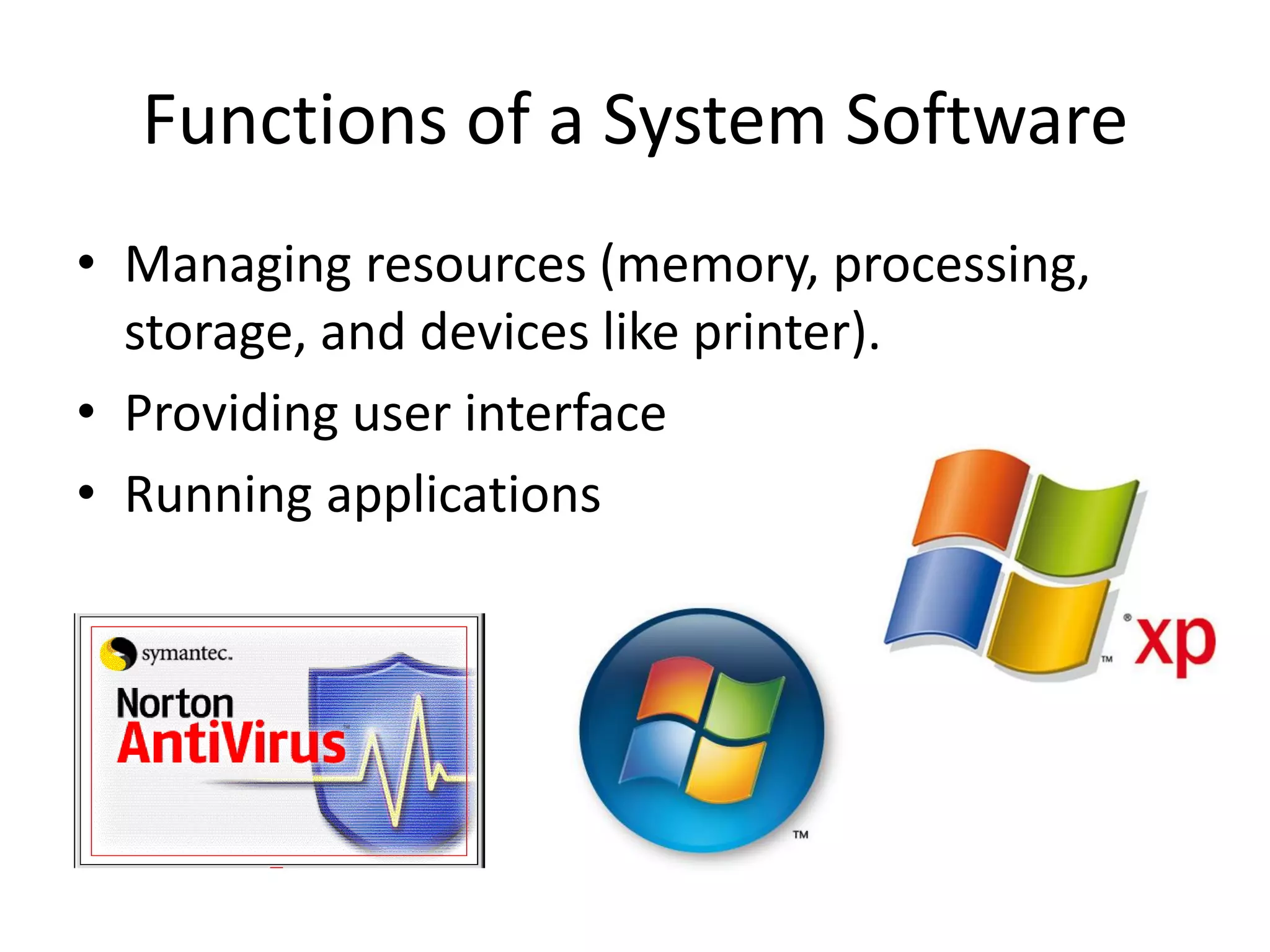 Functions of a System Software

• Managing resources (memory, processing, storage, and devices like printer).
• Providing user interface
• Running applications

symantec.
Norton
AntiVirus

TM

TM ® xp